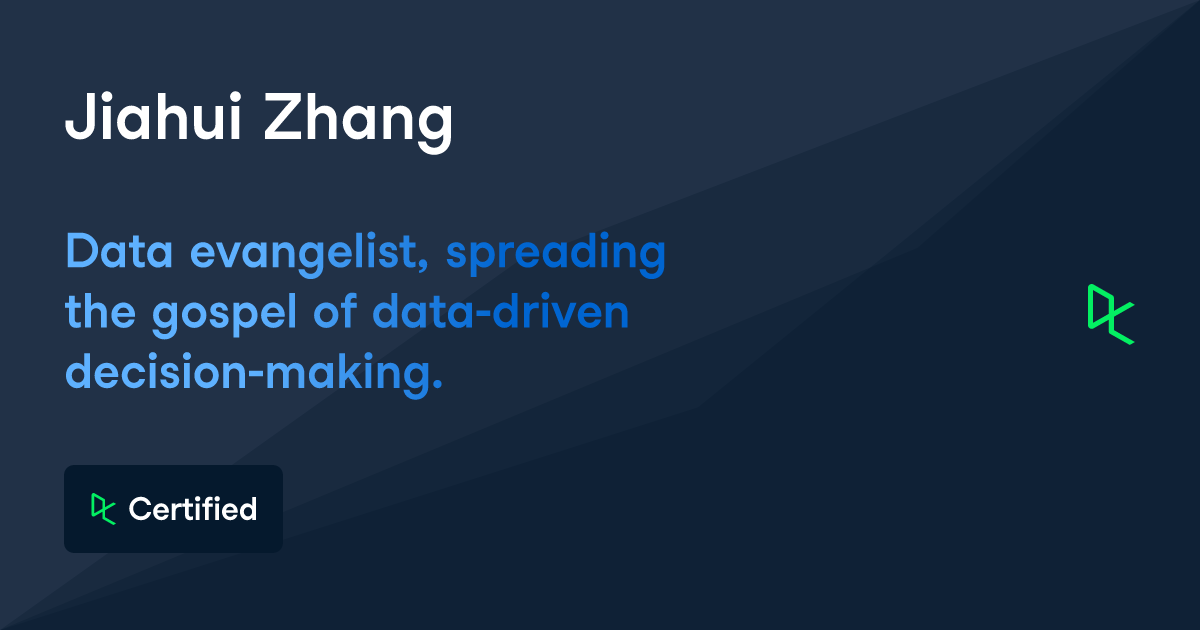 Jiahui Zhang

Data evangelist, spreading the gospel of data-driven decision-making.

Certified